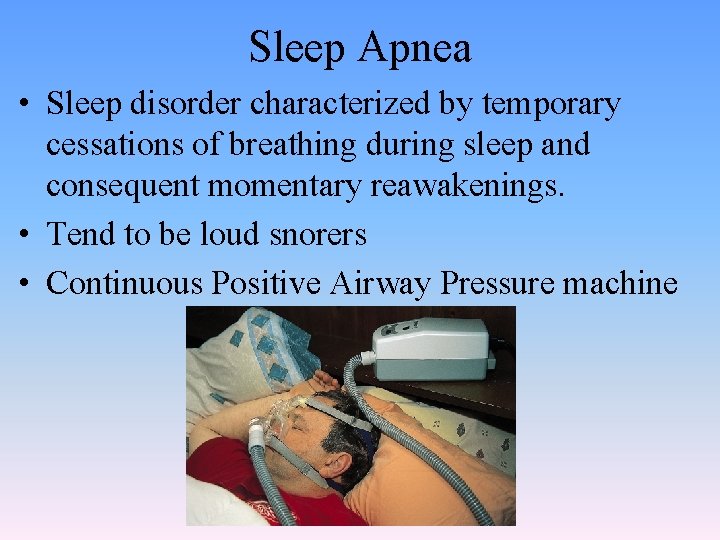 Sleep Apnea

• Sleep disorder characterized by temporary cessations of breathing during sleep and consequent momentary reawakenings.

• Tend to be loud snorers

• Continuous Positive Airway Pressure machine